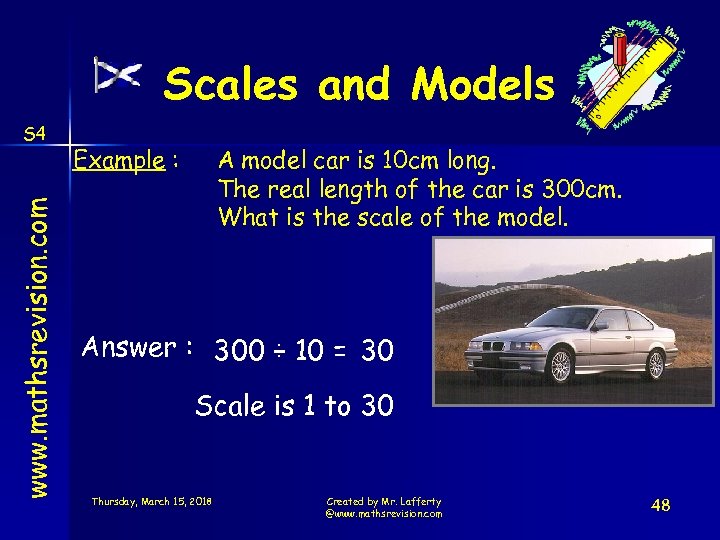 Scales and Models

S4

www.mathsrevision.com

Example : A model car is 10cm long. The real length of the car is 300cm. What is the scale of the model.

Answer : $300 \div 10 = 30$

Scale is 1 to 30

Thursday, March 15, 2018

Created by Mr. Lafferty @www.mathsrevision.com

48